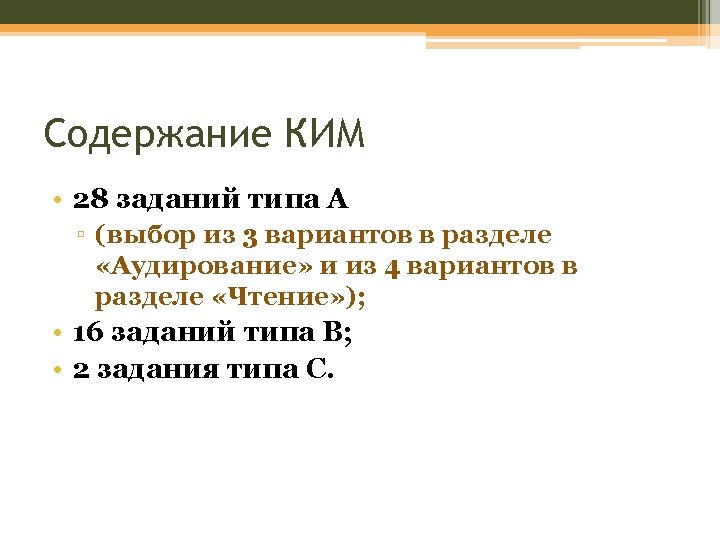 Содержание КИМ

• 28 заданий типа А
  ▫ (выбор из 3 вариантов в разделе «Аудирование» и из 4 вариантов в разделе «Чтение»);
• 16 заданий типа В;
• 2 задания типа С.